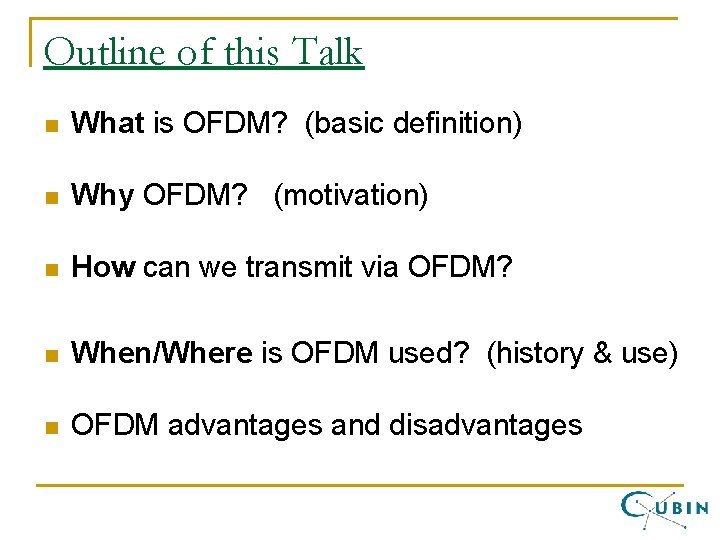 Outline of this Talk

What is OFDM? (basic definition)

Why OFDM? (motivation)

How can we transmit via OFDM?

When/Where is OFDM used? (history & use)

OFDM advantages and disadvantages

CUBIN